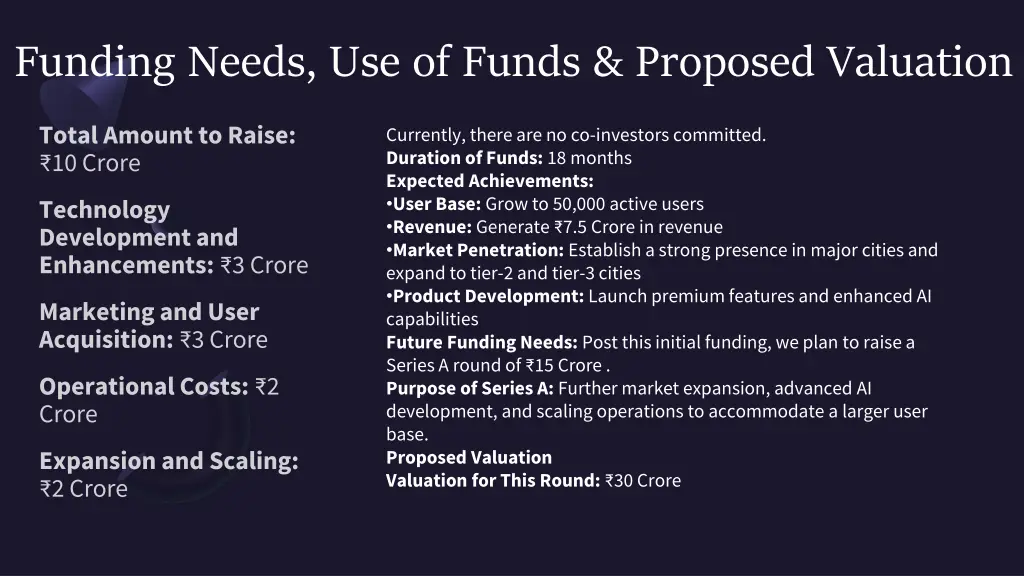 Funding Needs, Use of Funds & Proposed Valuation

Total Amount to Raise: ₹10 Crore

Technology Development and Enhancements: ₹3 Crore

Marketing and User Acquisition: ₹3 Crore

Operational Costs: ₹2 Crore

Expansion and Scaling: ₹2 Crore

Currently, there are no co-investors committed.
Duration of Funds: 18 months
Expected Achievements:
•User Base: Grow to 50,000 active users
•Revenue: Generate ₹7.5 Crore in revenue
•Market Penetration: Establish a strong presence in major cities and expand to tier-2 and tier-3 cities
•Product Development: Launch premium features and enhanced AI capabilities
Future Funding Needs: Post this initial funding, we plan to raise a Series A round of ₹15 Crore .
Purpose of Series A: Further market expansion, advanced AI development, and scaling operations to accommodate a larger user base.
Proposed Valuation
Valuation for This Round: ₹30 Crore